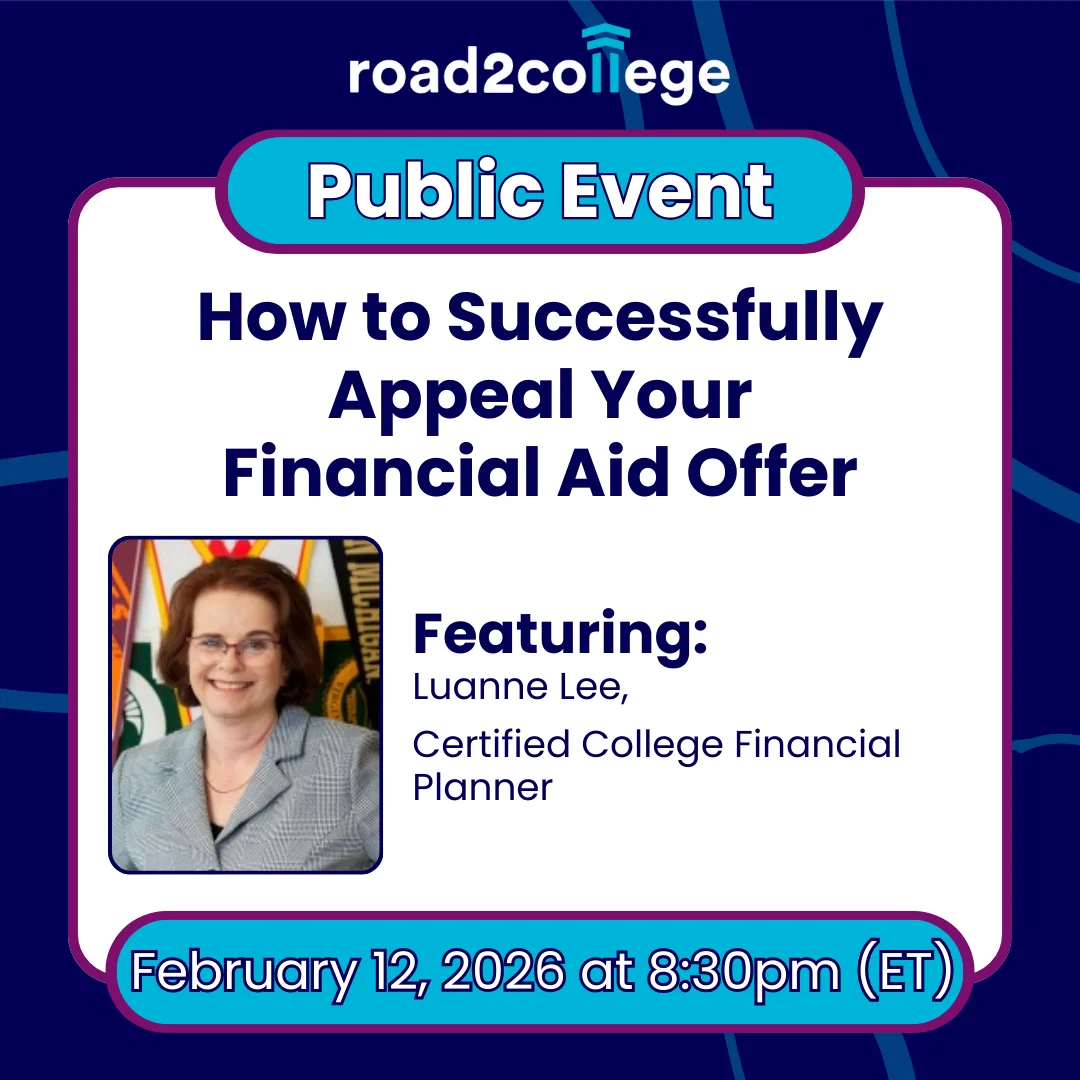 road2college

Public Event

How to Successfully Appeal Your Financial Aid Offer

Featuring:
Luanne Lee,
Certified College Financial Planner

February 12, 2026 at 8:30pm (ET)